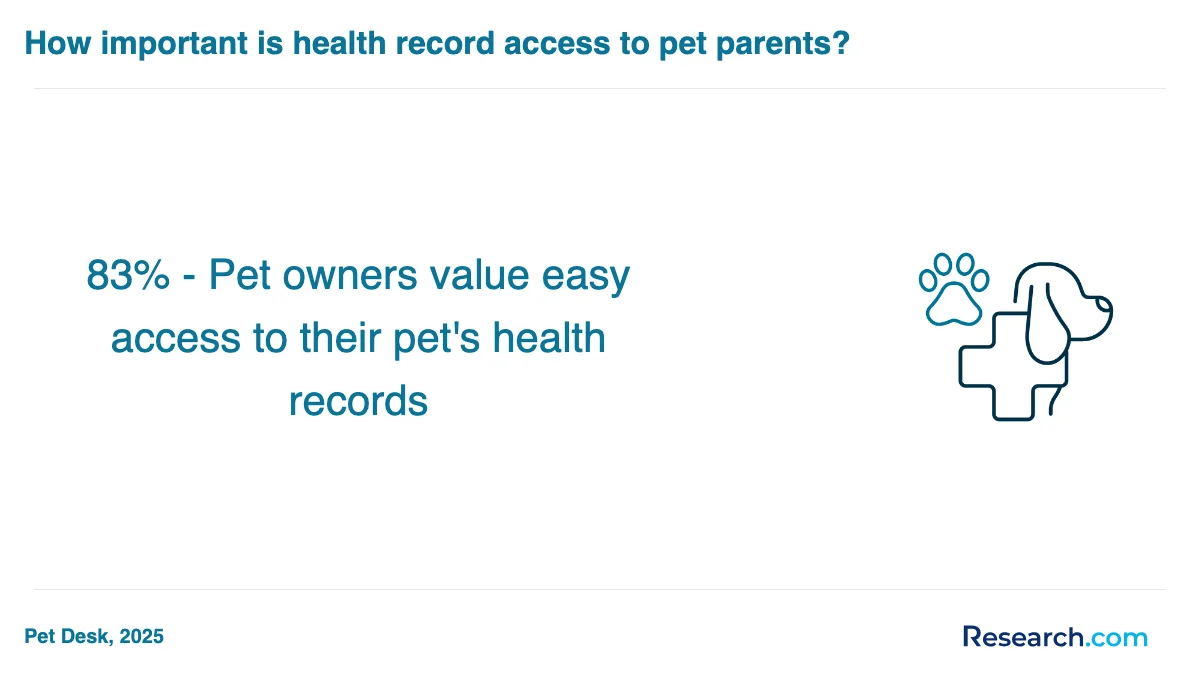 How important is health record access to pet parents?

83% - Pet owners value easy access to their pet's health records

Pet Desk, 2025

Research.com